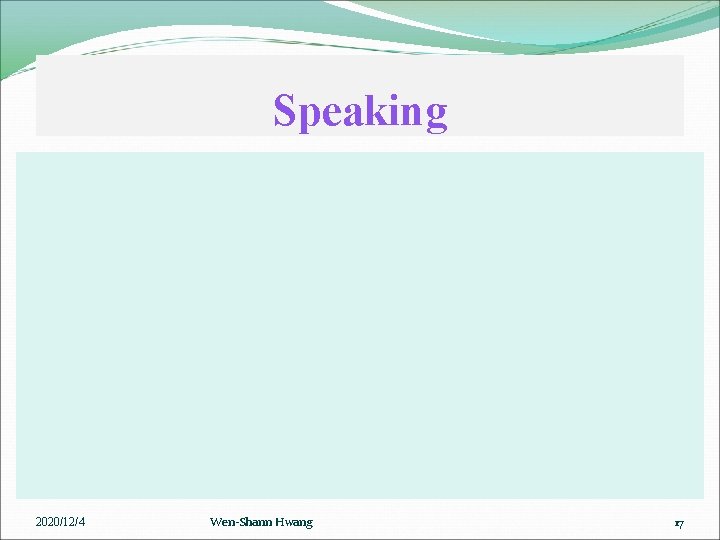 Speaking

2020/12/4 Wen-Shann Hwang 17